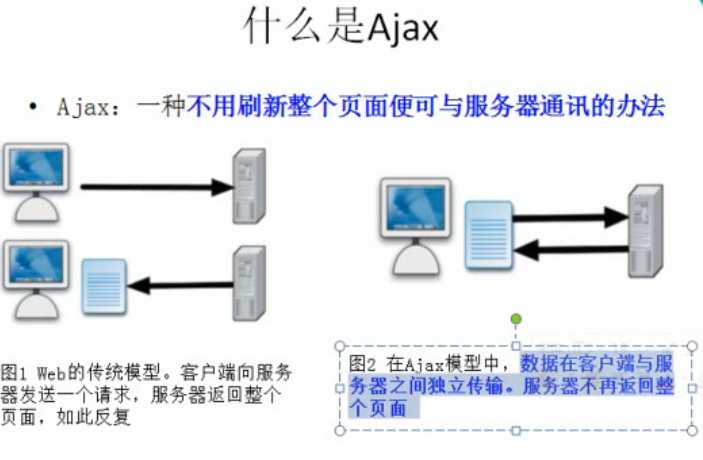 什么是Ajax

• Ajax：一种不用刷新整个页面便可与服务器通讯的办法

图1 Web的传统模型。客户端向服务器发送一个请求，服务器返回整个页面，如此反复

图2 在Ajax模型中，数据在客户端与服务器之间独立传输。服务器不再返回整个页面